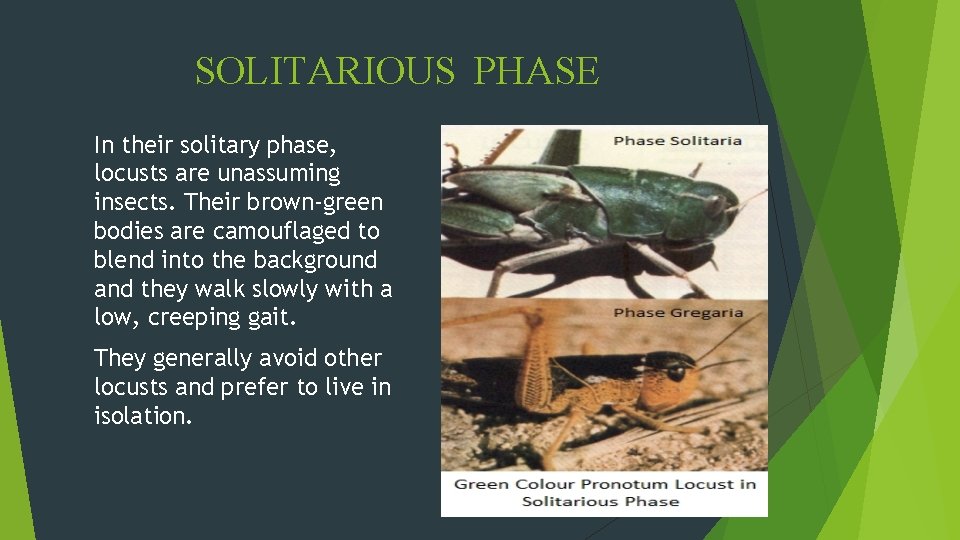 SOLITARIOUS PHASE

In their solitary phase, locusts are unassuming insects. Their brown-green bodies are camouflaged to blend into the background and they walk slowly with a low, creeping gait.

They generally avoid other locusts and prefer to live in isolation.

Phase Solitaria

Phase Gregaria

Green Colour Pronotum Locust in Solitarious Phase